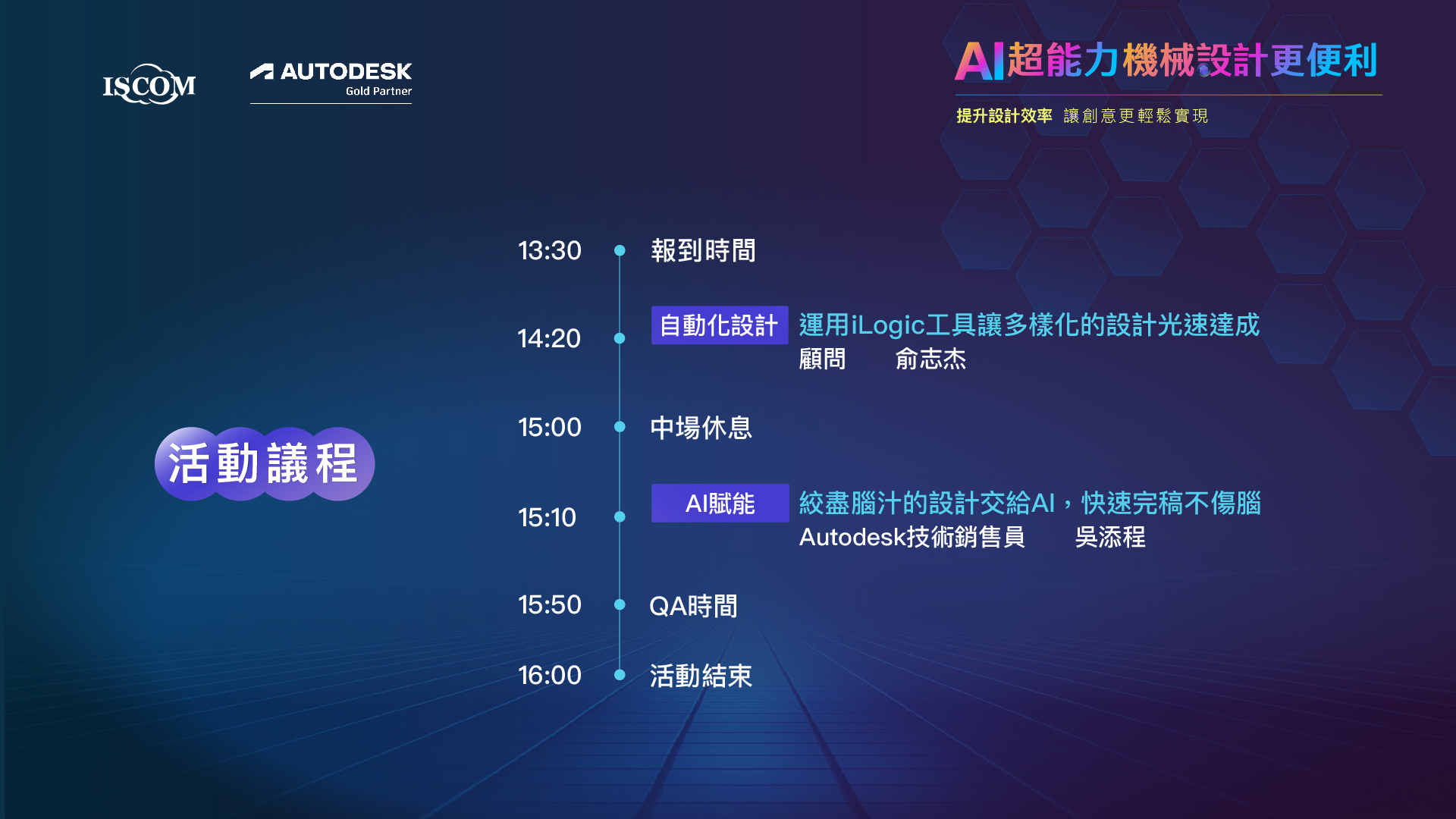 ISCOM

AUTODESK Gold Partner

AI超能力機械設計更便利

提升設計效率 讓創意更輕鬆實現

活動議程

13:30 報到時間

14:20 自動化設計 運用iLogic工具讓多樣化的設計光速達成
顧問 俞志杰

15:00 中場休息

15:10 AI賦能 絞盡腦汁的設計交給AI，快速完稿不傷腦
Autodesk技術銷售員 吳添程

15:50 QA時間

16:00 活動結束